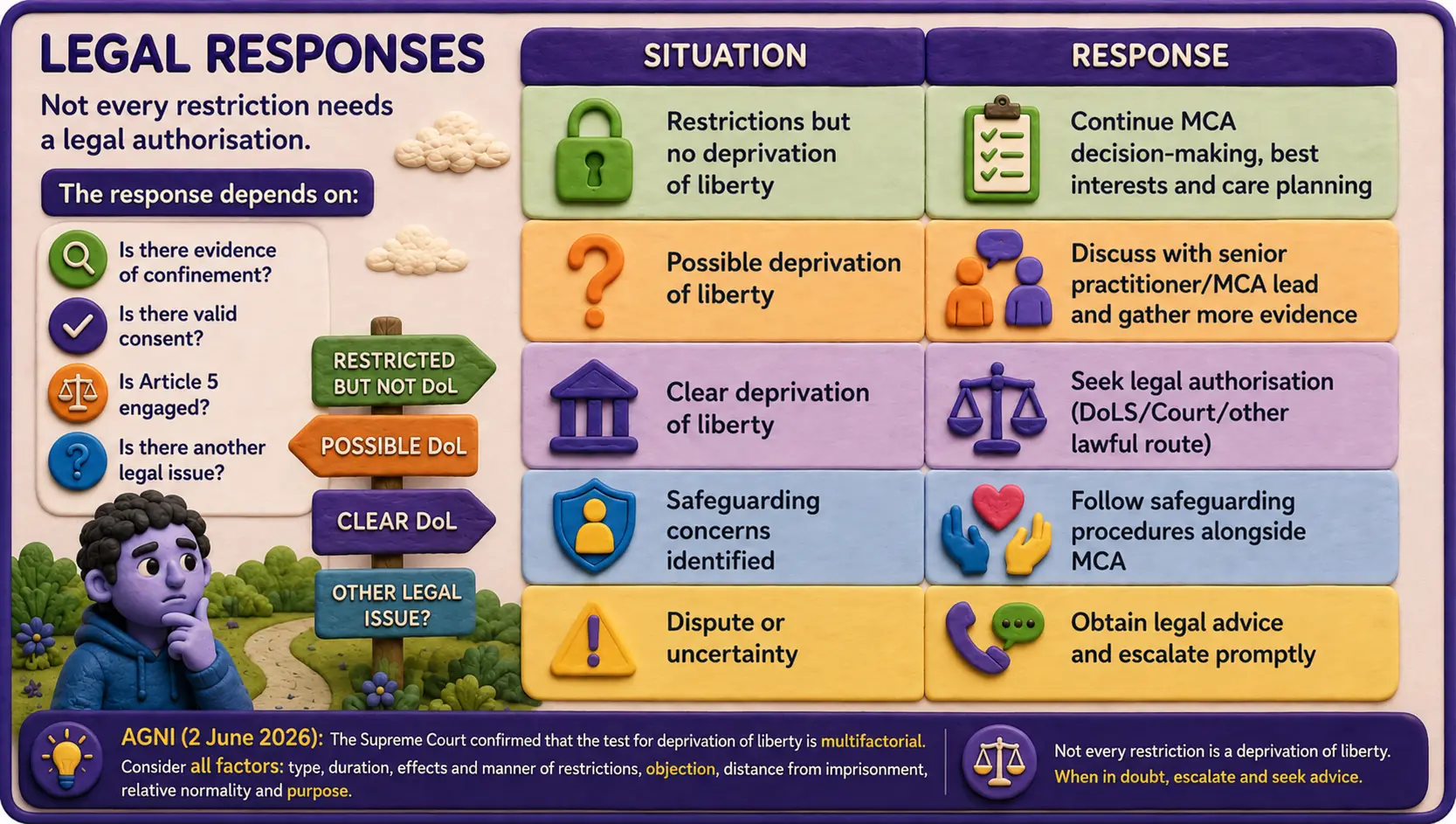 LEGAL RESPONSES

Not every restriction needs a legal authorisation.

The response depends on:

Is there evidence of confinement?

Is there valid consent?

Is Article 5 engaged?

Is there another legal issue?

RESTRICTED BUT NOT DoL

POSSIBLE DoL

CLEAR DoL

OTHER LEGAL ISSUE?

| SITUATION | RESPONSE |
|---|---|
| Restrictions but no deprivation of liberty | Continue MCA decision-making, best interests and care planning |
| Possible deprivation of liberty | Discuss with senior practitioner/MCA lead and gather more evidence |
| Clear deprivation of liberty | Seek legal authorisation (DoLS/Court/other lawful route) |
| Safeguarding concerns identified | Follow safeguarding procedures alongside MCA |
| Dispute or uncertainty | Obtain legal advice and escalate promptly |

AGNI (2 June 2026): The Supreme Court confirmed that the test for deprivation of liberty is multifactorial. Consider all factors: type, duration, effects and manner of restrictions, objection, distance from imprisonment, relative normality and purpose.

Not every restriction is a deprivation of liberty. When in doubt, escalate and seek advice.